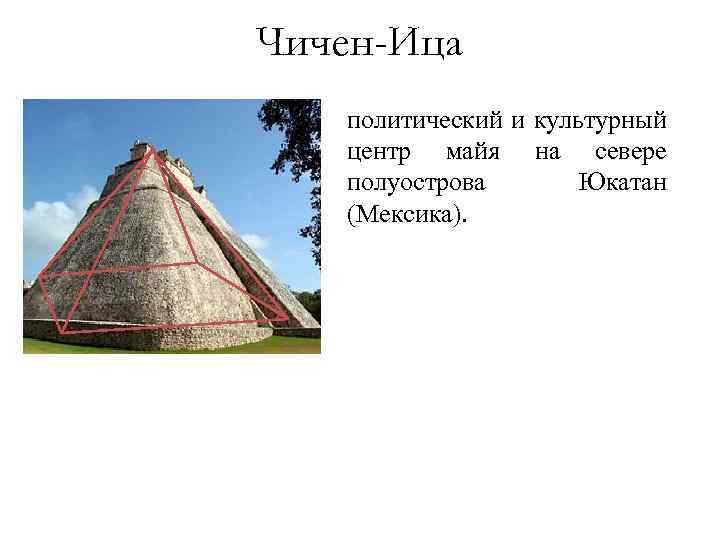 Чичен-Ица

политический и культурный центр майя на севере полуострова Юкатан (Мексика).